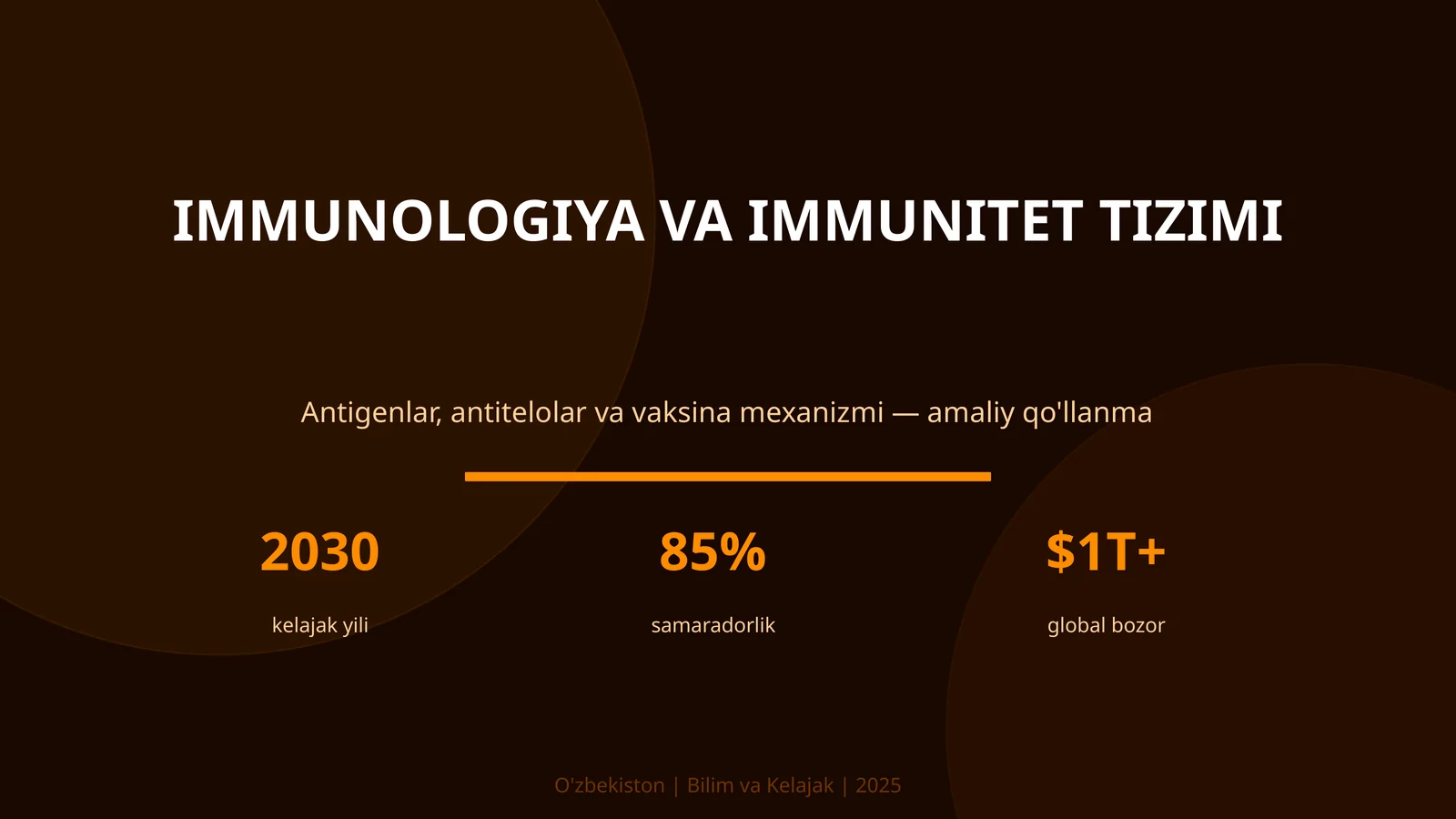 IMMUNOLOGIYA VA IMMUNITET TIZIMI

Antigenlar, antitelolar va vaksina mexanizmi — amaliy qo'llanma

2030
kelajak yili

85%
samaradorlik

\$1T+
global bozor

O'zbekiston | Bilim va Kelajak | 2025